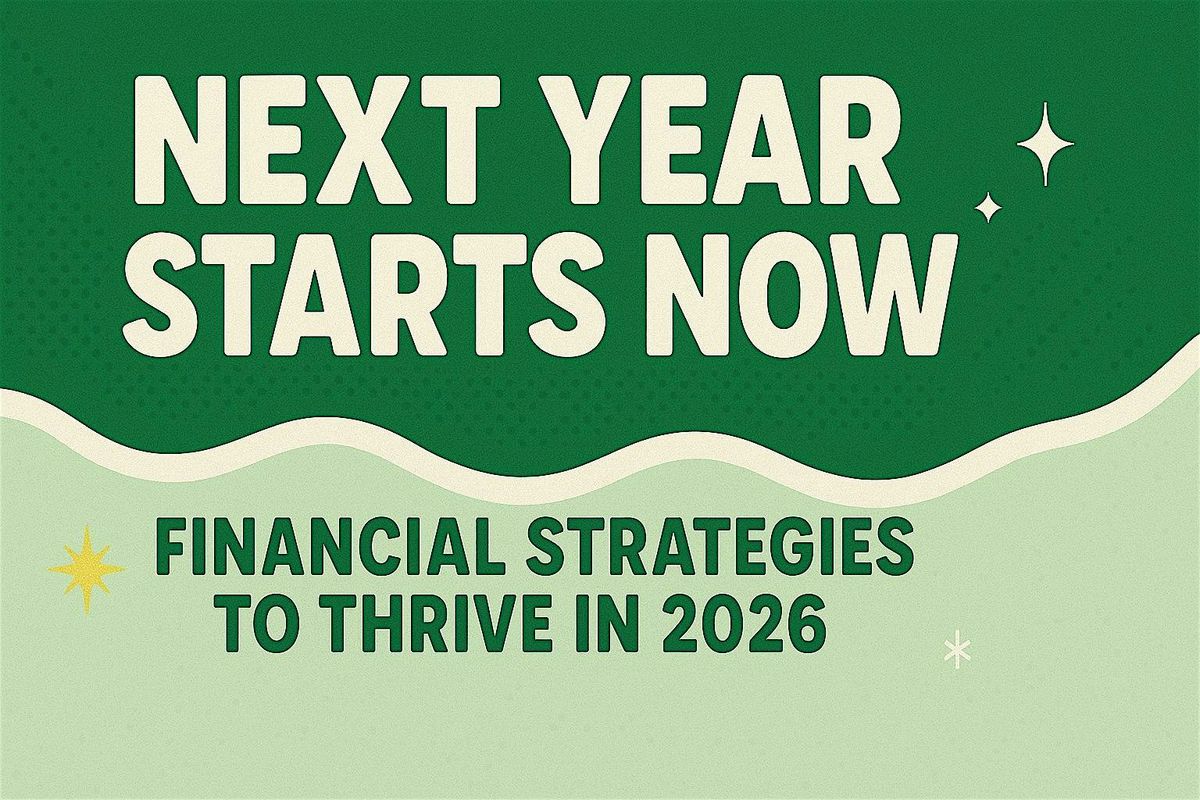 NEXT YEAR STARTS NOW

FINANCIAL STRATEGIES TO THRIVE IN 2026